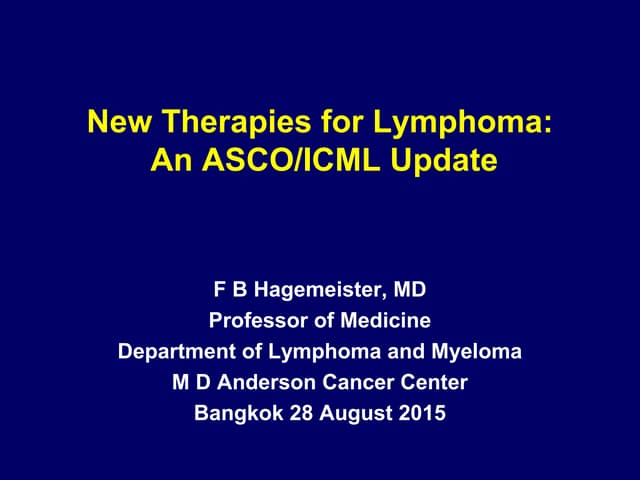 New Therapies for Lymphoma:
An ASCO/ICML Update

F B Hagemeister, MD
Professor of Medicine
Department of Lymphoma and Myeloma
M D Anderson Cancer Center
Bangkok 28 August 2015